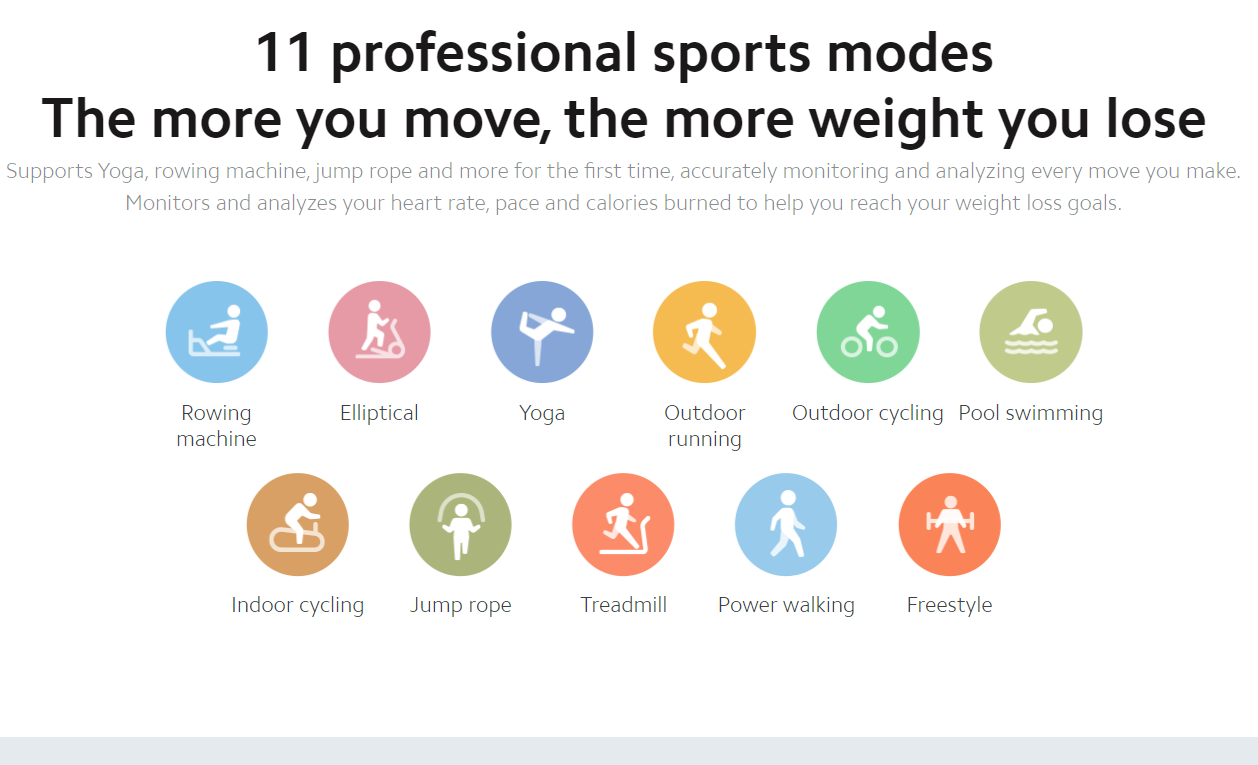 11 professional sports modes
The more you move, the more weight you lose

Supports Yoga, rowing machine, jump rope and more for the first time, accurately monitoring and analyzing every move you make. Monitors and analyzes your heart rate, pace and calories burned to help you reach your weight loss goals.

Rowing machine
Elliptical
Yoga
Outdoor running
Outdoor cycling
Pool swimming
Indoor cycling
Jump rope
Treadmill
Power walking
Freestyle